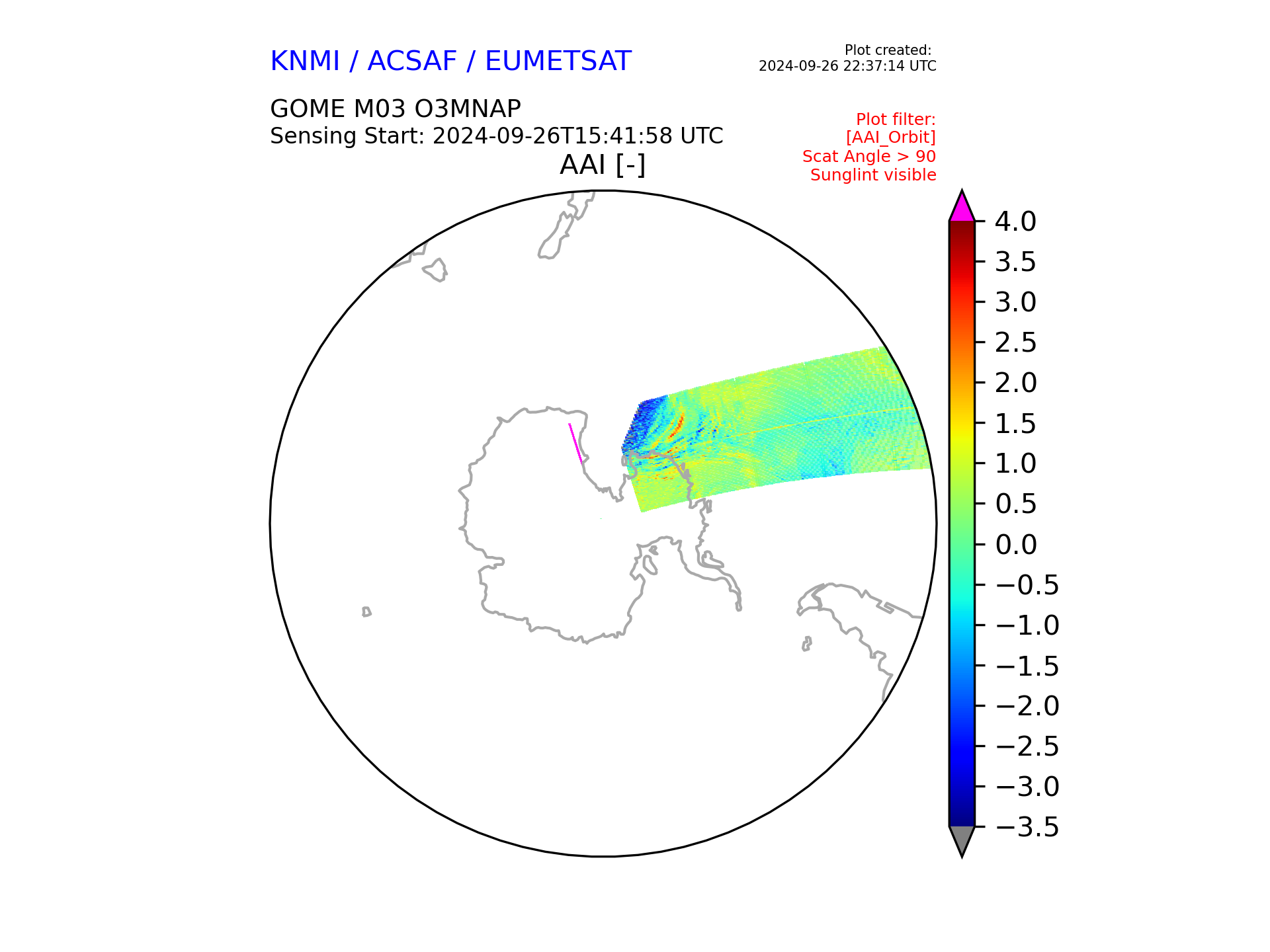 KNMI / ACSAF / EUMETSAT

Plot created:
2024-09-26 22:37:14 UTC

GOME M03 O3MNAP
Sensing Start: 2024-09-26T15:41:58 UTC

Plot filter:
[AAI_Orbit]
Scat Angle > 90
Sunglint visible

AAI [-]

4.0
3.5
3.0
2.5
2.0
1.5
1.0
0.5
0.0
−0.5
−1.0
−1.5
−2.0
−2.5
−3.0
−3.5